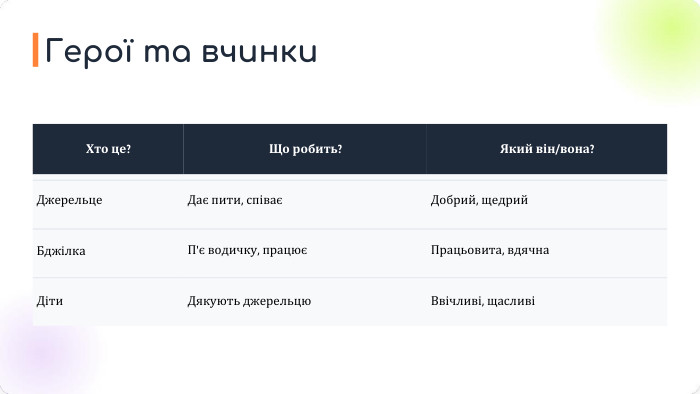 Герої та вчинки

| Хто це? | Що робить? | Який він/вона? |
|---|---|---|
| Джерельце | Дає пити, співає | Добрий, щедрий |
| Бджілка | П'є водичку, працює | Працьовита, вдячна |
| Діти | Дякують джерельцю | Ввічливі, щасливі |